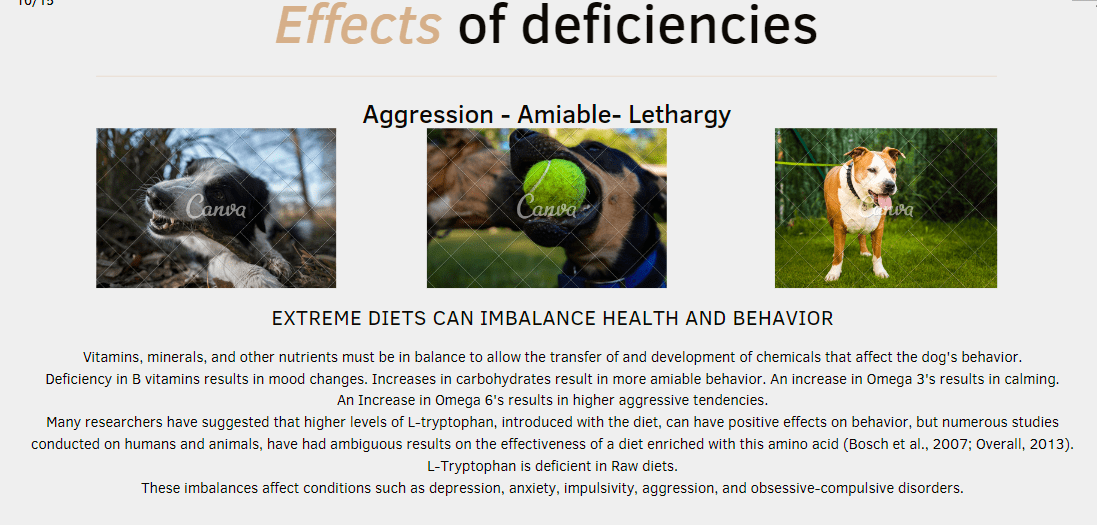 10/15

Effects of deficiencies

Aggression - Amiable- Lethargy

Canva Canva Canva

EXTREME DIETS CAN IMBALANCE HEALTH AND BEHAVIOR

Vitamins, minerals, and other nutrients must be in balance to allow the transfer of and development of chemicals that affect the dog's behavior.
Deficiency in B vitamins results in mood changes. Increases in carbohydrates result in more amiable behavior. An increase in Omega 3's results in calming.
An Increase in Omega 6's results in higher aggressive tendencies.
Many researchers have suggested that higher levels of L-tryptophan, introduced with the diet, can have positive effects on behavior, but numerous studies conducted on humans and animals, have had ambiguous results on the effectiveness of a diet enriched with this amino acid (Bosch et al., 2007; Overall, 2013).
L-Tryptophan is deficient in Raw diets.
These imbalances affect conditions such as depression, anxiety, impulsivity, aggression, and obsessive-compulsive disorders.